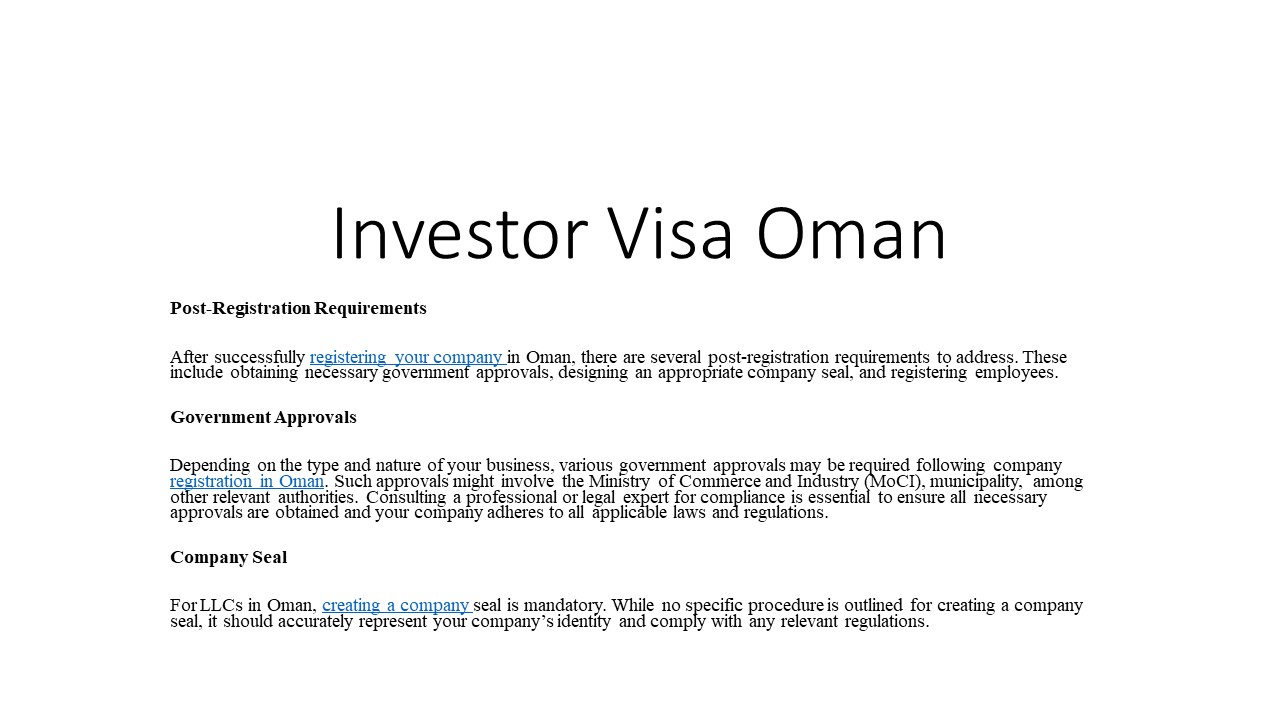 Investor Visa Oman

Post-Registration Requirements

After successfully registering your company in Oman, there are several post-registration requirements to address. These include obtaining necessary government approvals, designing an appropriate company seal, and registering employees.

Government Approvals

Depending on the type and nature of your business, various government approvals may be required following company registration in Oman. Such approvals might involve the Ministry of Commerce and Industry (MoCI), municipality, among other relevant authorities. Consulting a professional or legal expert for compliance is essential to ensure all necessary approvals are obtained and your company adheres to all applicable laws and regulations.

Company Seal

For LLCs in Oman, creating a company seal is mandatory. While no specific procedure is outlined for creating a company seal, it should accurately represent your company's identity and comply with any relevant regulations.